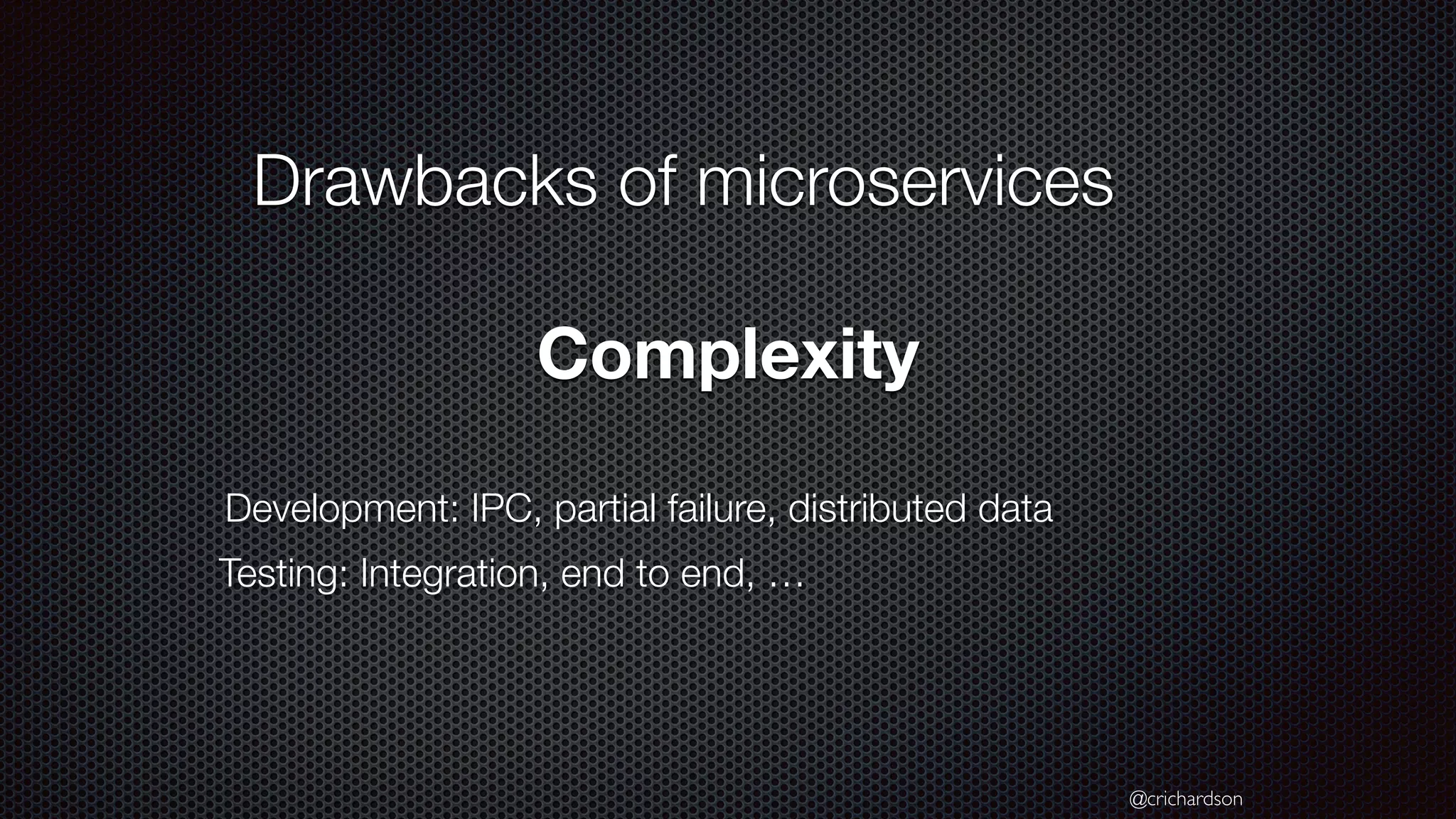 Drawbacks of microservices

Complexity

Development: IPC, partial failure, distributed data

Testing: Integration, end to end, …

@crichardson